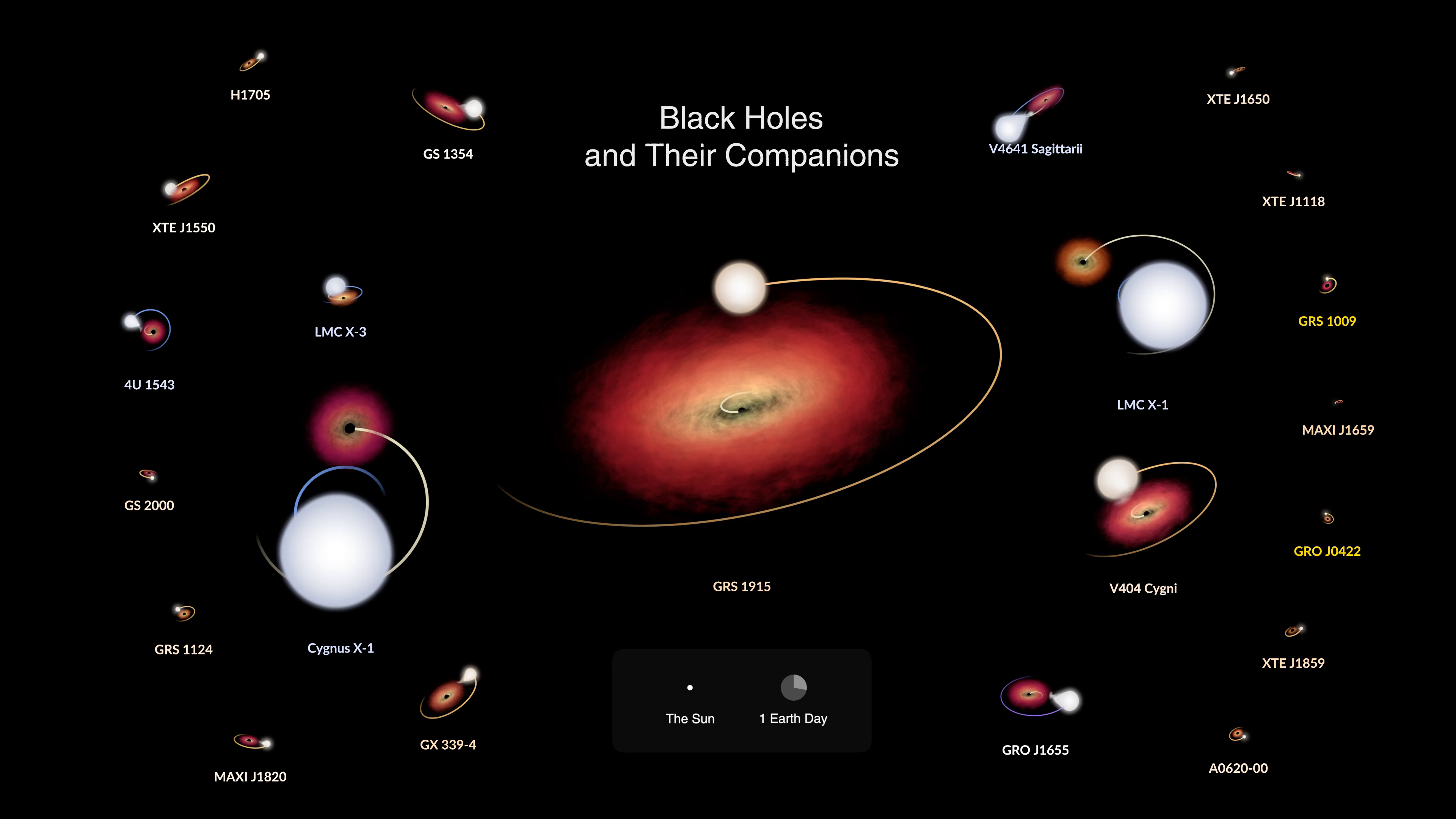 Black Holes
and Their Companions

H1705

GS 1354

XTE J1550

LMC X-3

4U 1543

GS 2000

GRS 1124

Cygnus X-1

MAXI J1820

GX 339-4

GRS 1915

The Sun

1 Earth Day

V4641 Sagittarii

XTE J1650

XTE J1118

GRS 1009

LMC X-1

MAXI J1659

V404 Cygni

GRO J0422

XTE J1859

GRO J1655

A0620-00